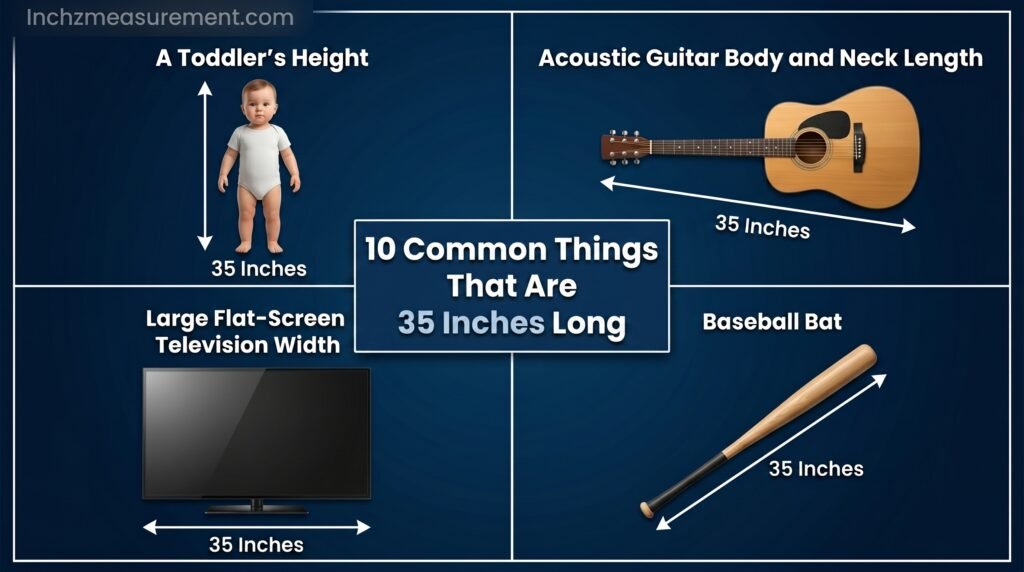 Inchzmeasurement.com

A Toddler's Height

35 Inches

Acoustic Guitar Body and Neck Length

35 Inches

10 Common Things That Are 35 Inches Long

Large Flat-Screen Television Width

35 Inches

Baseball Bat

35 Inches